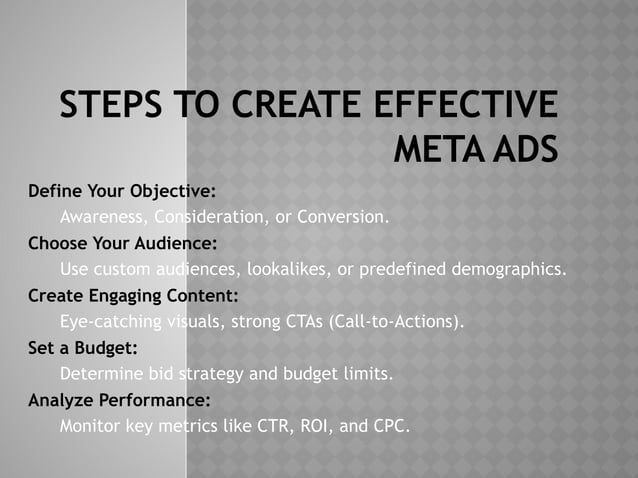 STEPS TO CREATE EFFECTIVE META ADS

Define Your Objective:

Awareness, Consideration, or Conversion.

Choose Your Audience:

Use custom audiences, lookalikes, or predefined demographics.

Create Engaging Content:

Eye-catching visuals, strong CTAs (Call-to-Actions).

Set a Budget:

Determine bid strategy and budget limits.

Analyze Performance:

Monitor key metrics like CTR, ROI, and CPC.